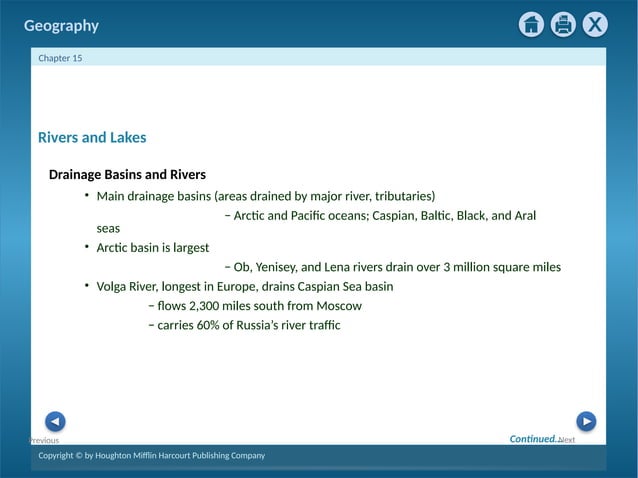 Geography

Chapter 15

Rivers and Lakes

Drainage Basins and Rivers

• Main drainage basins (areas drained by major river, tributaries)

– Arctic and Pacific oceans; Caspian, Baltic, Black, and Aral seas

• Arctic basin is largest

– Ob, Yenisey, and Lena rivers drain over 3 million square miles

• Volga River, longest in Europe, drains Caspian Sea basin

– flows 2,300 miles south from Moscow

– carries 60% of Russia's river traffic

Previous

Continued…

Next

Copyright © by Houghton Mifflin Harcourt Publishing Company